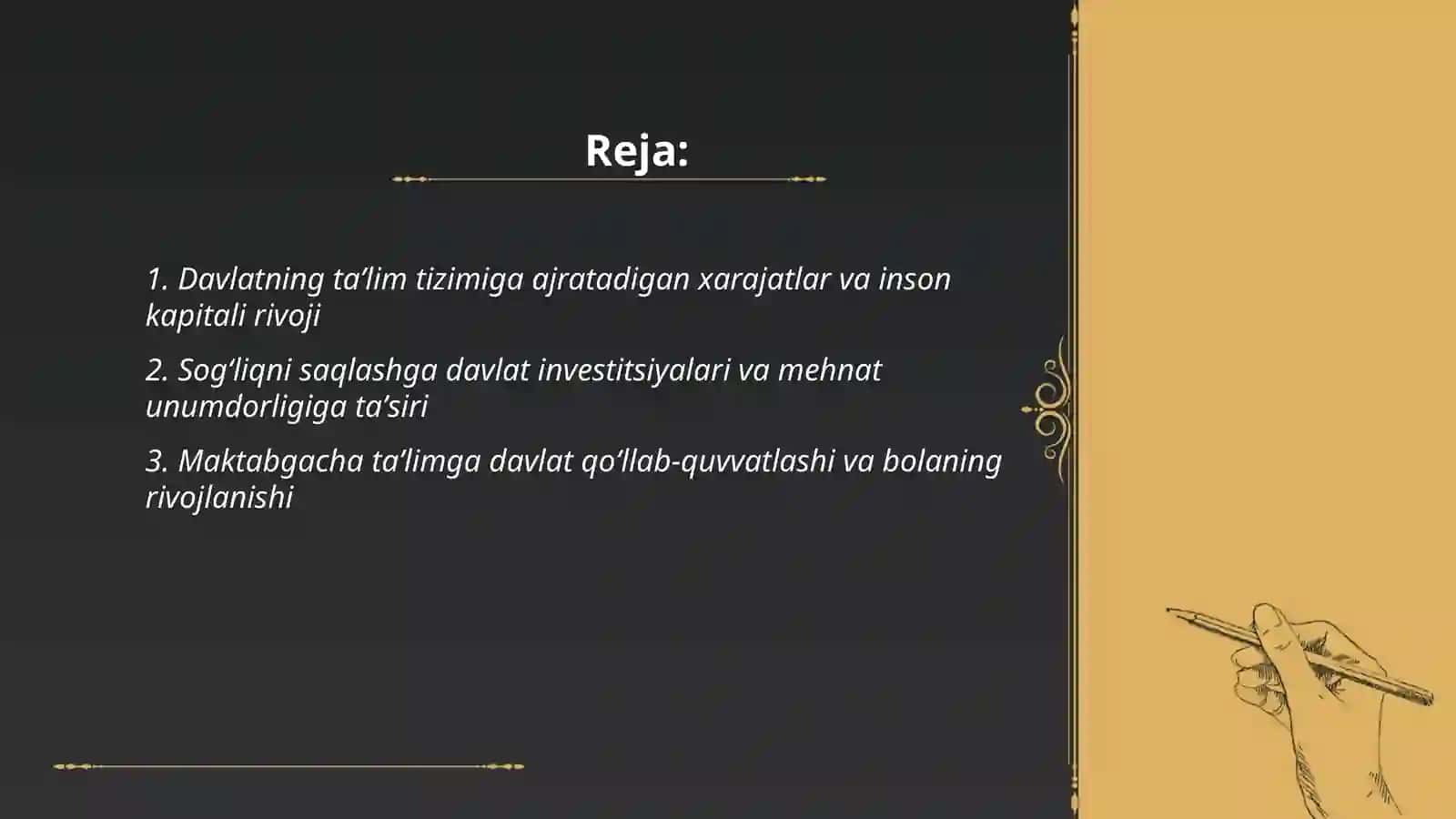 Reja:

1. Davlatning ta’lim tizimiga ajratadigan xarajatlar va inson kapitali rivoji

2. Sog‘liqni saqlashga davlat investitsiyalari va mehnat unumdorligiga ta’siri

3. Maktabgacha ta’limga davlat qo‘llab-quvvatlashi va bolaning rivojlanishi